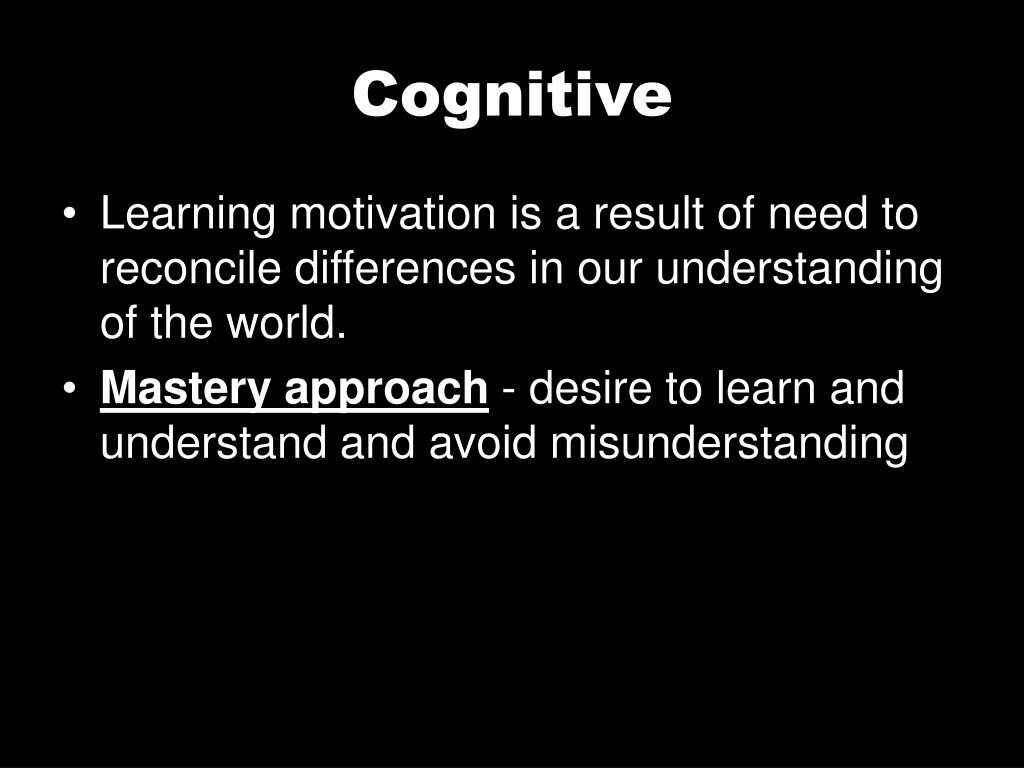 Cognitive

• Learning motivation is a result of need to reconcile differences in our understanding of the world.

• Mastery approach - desire to learn and understand and avoid misunderstanding